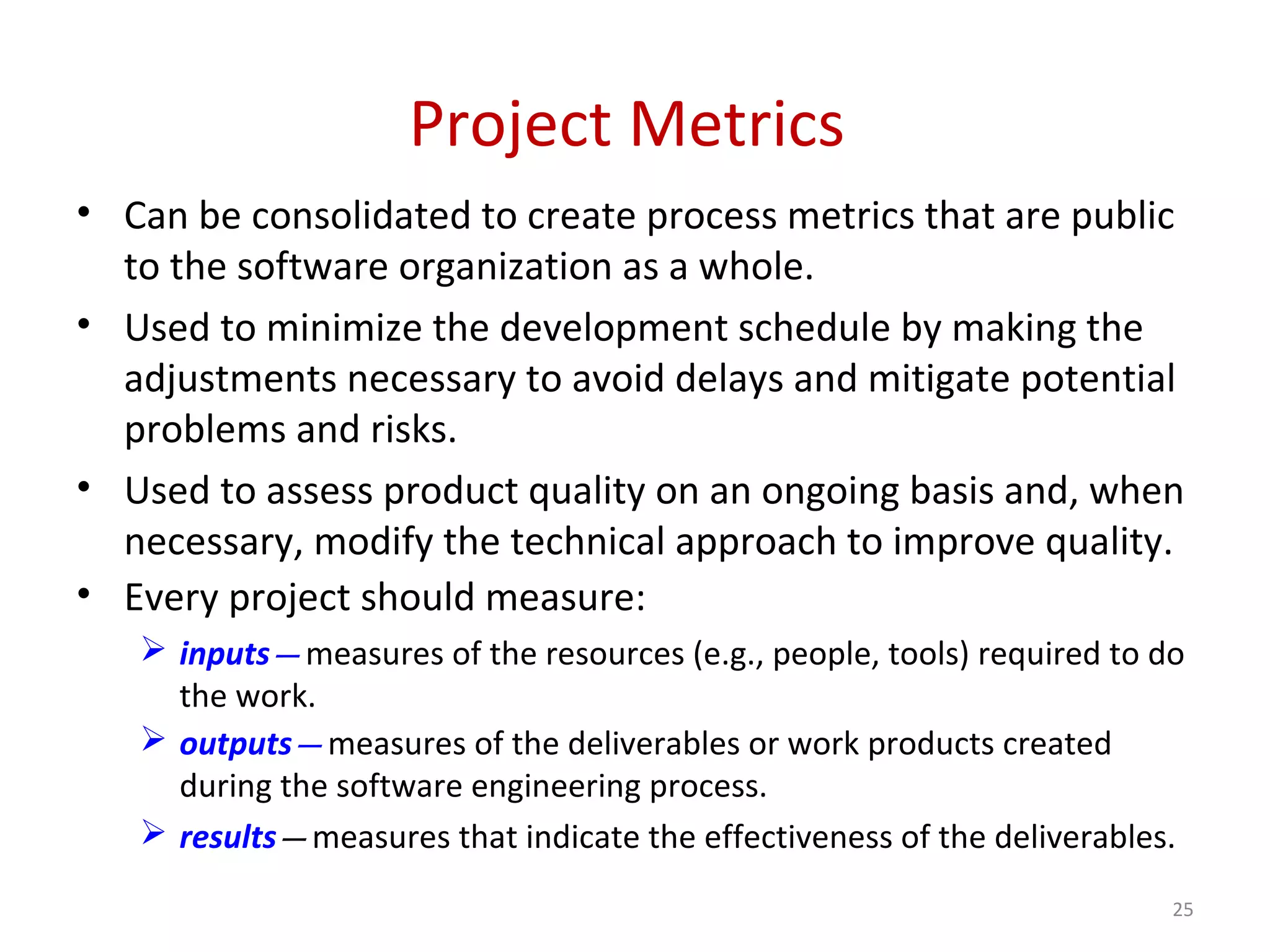 Project Metrics

• Can be consolidated to create process metrics that are public to the software organization as a whole.

• Used to minimize the development schedule by making the adjustments necessary to avoid delays and mitigate potential problems and risks.

• Used to assess product quality on an ongoing basis and, when necessary, modify the technical approach to improve quality.

• Every project should measure:

➢ inputs — measures of the resources (e.g., people, tools) required to do the work.

➢ outputs — measures of the deliverables or work products created during the software engineering process.

➢ results — measures that indicate the effectiveness of the deliverables.

25